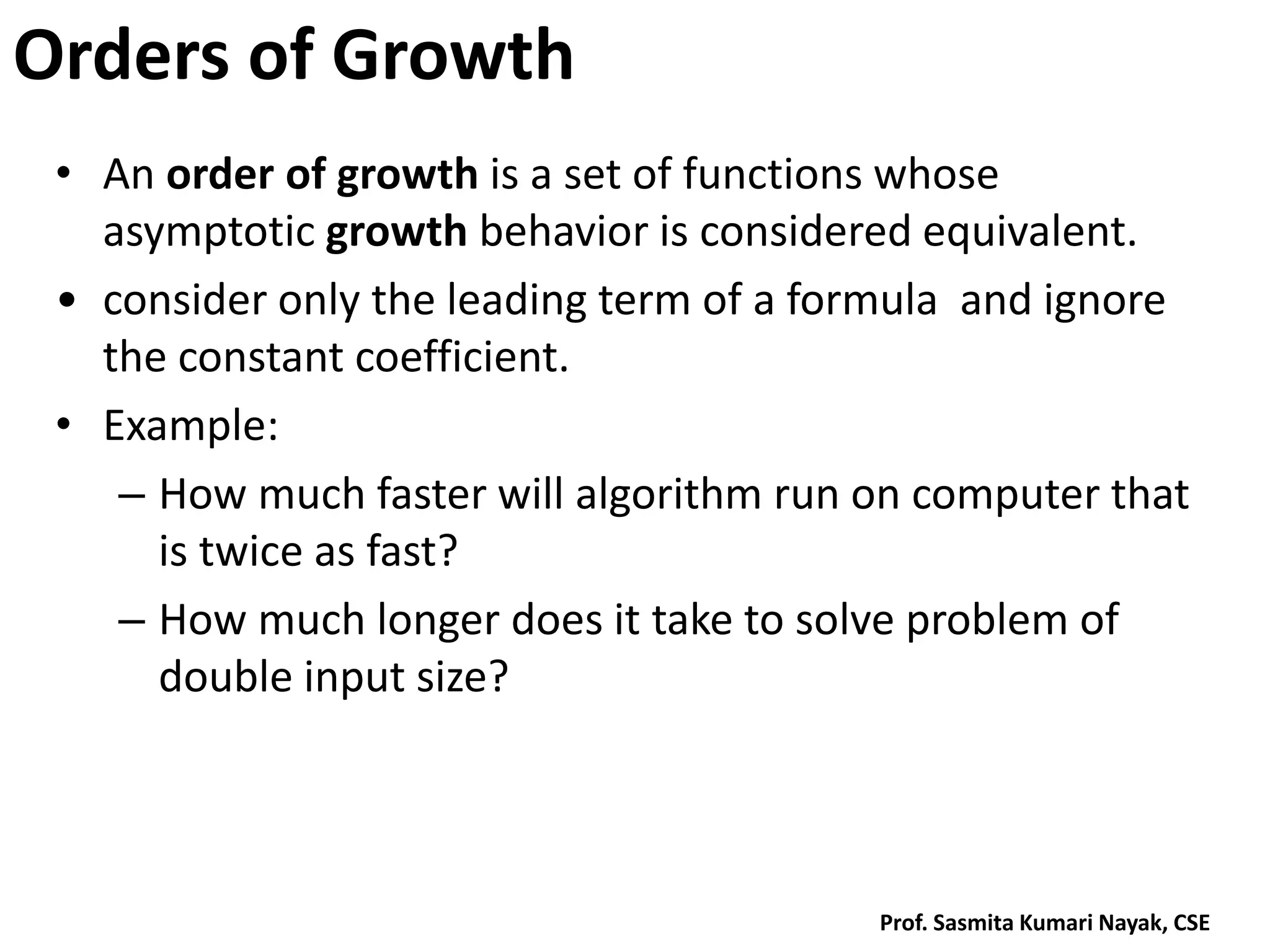 Orders of Growth

• An order of growth is a set of functions whose asymptotic growth behavior is considered equivalent.

• consider only the leading term of a formula  and ignore the constant coefficient.

• Example:

– How much faster will algorithm run on computer that is twice as fast?

– How much longer does it take to solve problem of double input size?

Prof. Sasmita Kumari Nayak, CSE